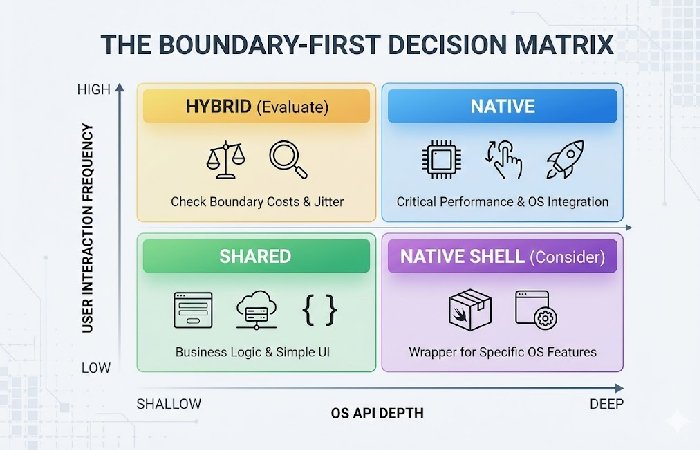 THE BOUNDARY-FIRST DECISION MATRIX

HIGH

USER INTERACTION FREQUENCY

LOW

HYBRID (Evaluate)

Check Boundary Costs & Jitter

NATIVE

Critical Performance & OS Integration

SHARED

Business Logic & Simple UI

NATIVE SHELL (Consider)

Wrapper for Specific OS Features

SHALLOW

OS API DEPTH

DEEP